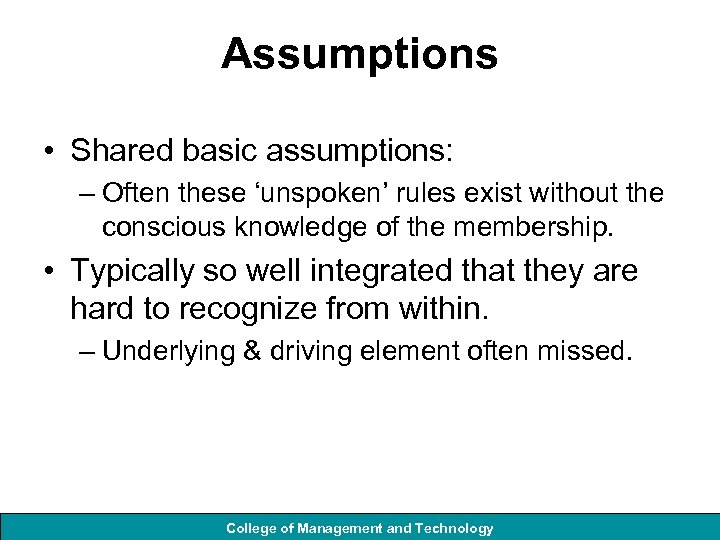 Assumptions

• Shared basic assumptions:

– Often these ‘unspoken’ rules exist without the conscious knowledge of the membership.

• Typically so well integrated that they are hard to recognize from within.

– Underlying & driving element often missed.

College of Management and Technology